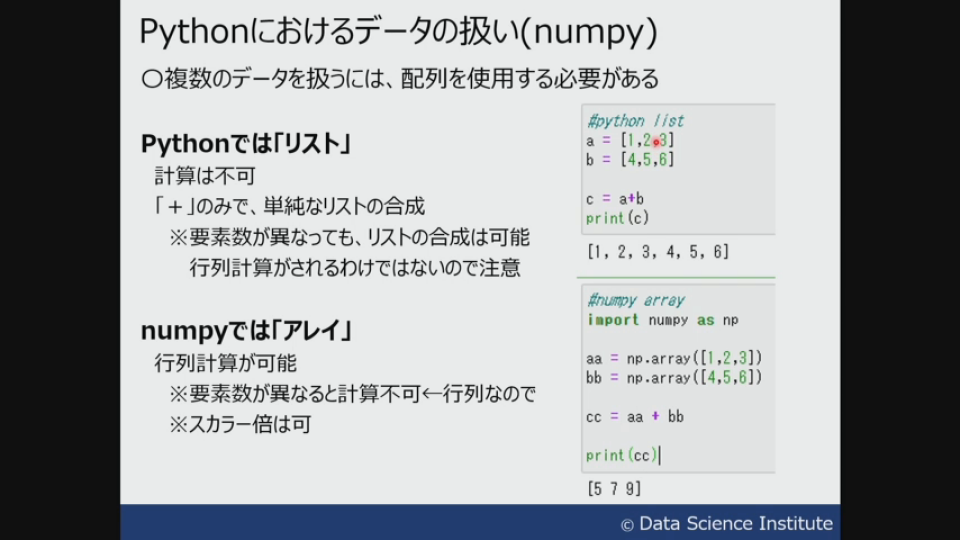 Pythonにおけるデータの扱い(numpy)

○複数のデータを扱うには、配列を使用する必要がある

Pythonでは「リスト」

計算は不可

「＋」のみで、単純なリストの合成

※要素数が異なっても、リストの合成は可能

行列計算がされるわけではないので注意

numpyでは「アレイ」

行列計算が可能

※要素数が異なると計算不可←行列なので

※スカラー倍は可

#python list
a = [1,2,3]
b = [4,5,6]

c = a+b
print(c)

[1, 2, 3, 4, 5, 6]

#numpy array
import numpy as np

aa = np.array([1,2,3])
bb = np.array([4,5,6])

cc = aa + bb

print(cc)

[5 7 9]

© Data Science Institute